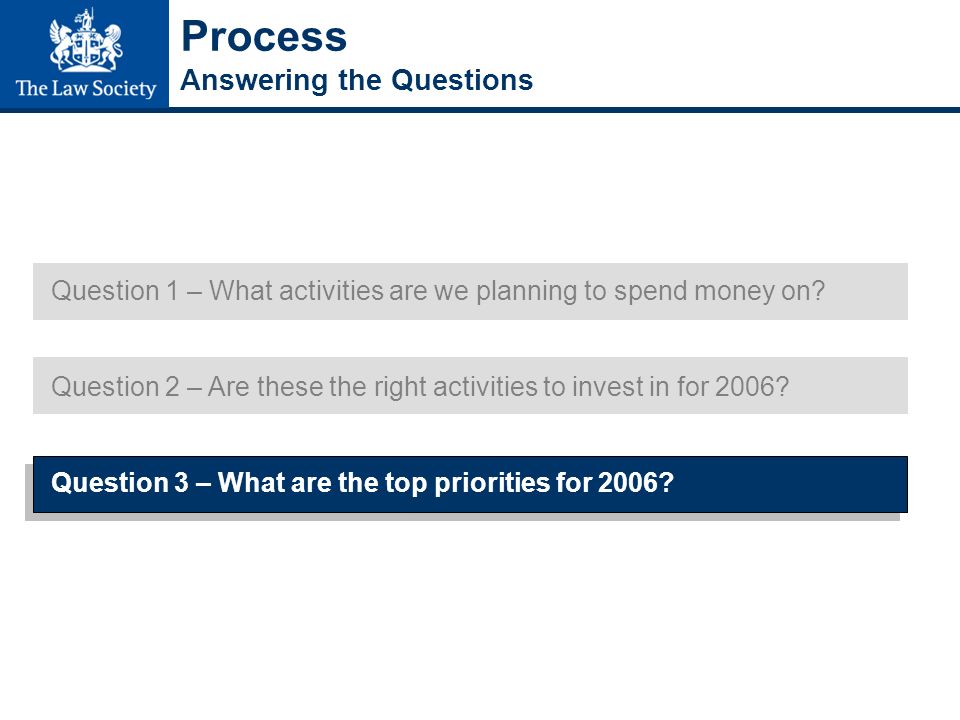 The Law Society

Process
Answering the Questions

Question 1 – What activities are we planning to spend money on?

Question 2 – Are these the right activities to invest in for 2006?

Question 3 – What are the top priorities for 2006?